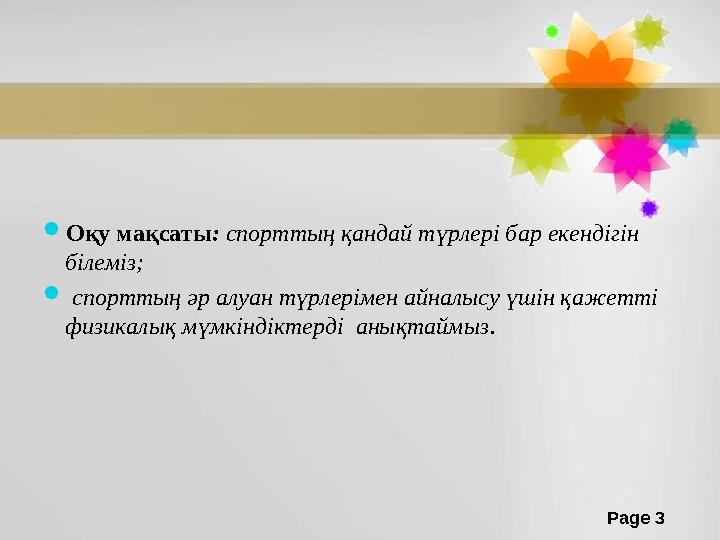 Оқу мақсаты: спорттың қандай түрлері бар екендігін білеміз;

спорттың әр алуан түрлерімен айналысу үшін қажетті физикалық мүмкіндіктерді анықтаймыз.

Page 3